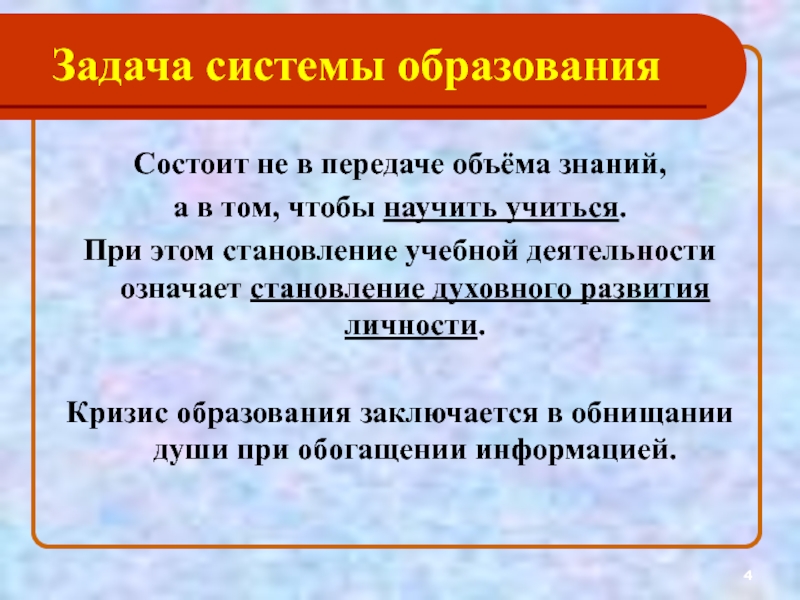 Задача системы образования

Состоит не в передаче объёма знаний,

а в том, чтобы научить учиться.

При этом становление учебной деятельности означает становление духовного развития личности.

Кризис образования заключается в обнищании души при обогащении информацией.

4